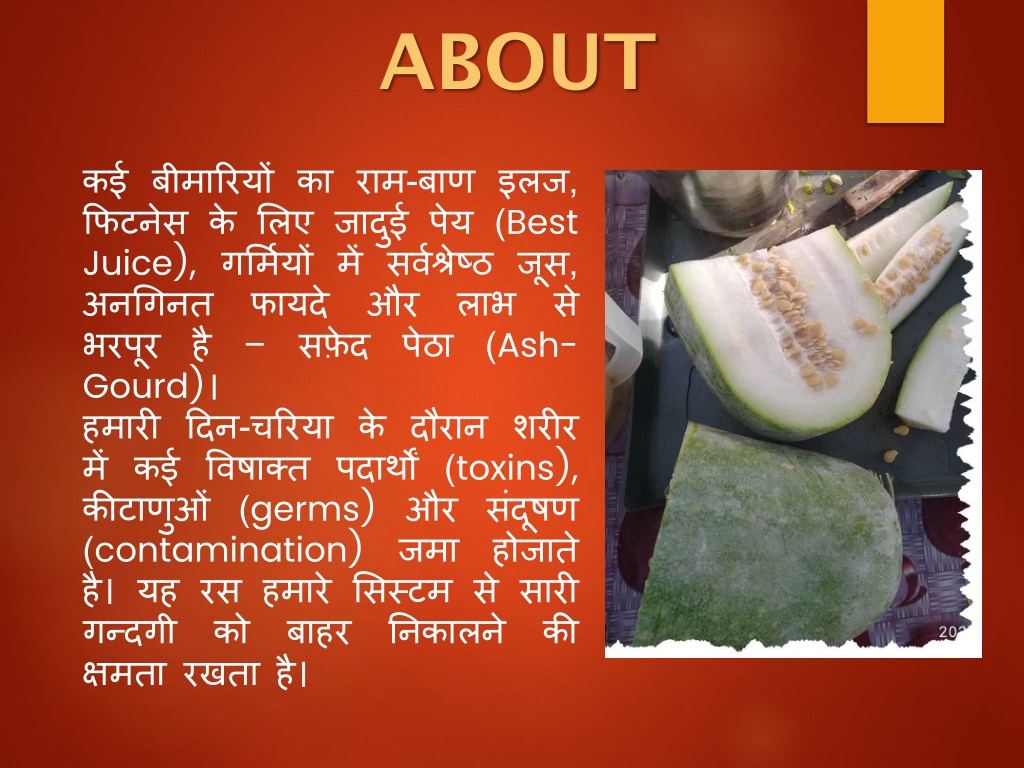 ABOUT

कई बीमारियों का राम-बाण इलज, फिटनेस के लिए जादुई पेय (Best Juice), गर्मियों में सर्वश्रेष्ठ जूस, अनगिनत फायदे और लाभ से भरपूर है – सफ़ेद पेठा (Ash-Gourd)।
हमारी दिन-चरिया के दौरान शरीर में कई विषाक्त पदार्थों (toxins), कीटाणुओं (germs) और संदूषण (contamination) जमा होजाते है। यह रस हमारे सिस्टम से सारी गन्दगी को बाहर निकालने की क्षमता रखता है।

20